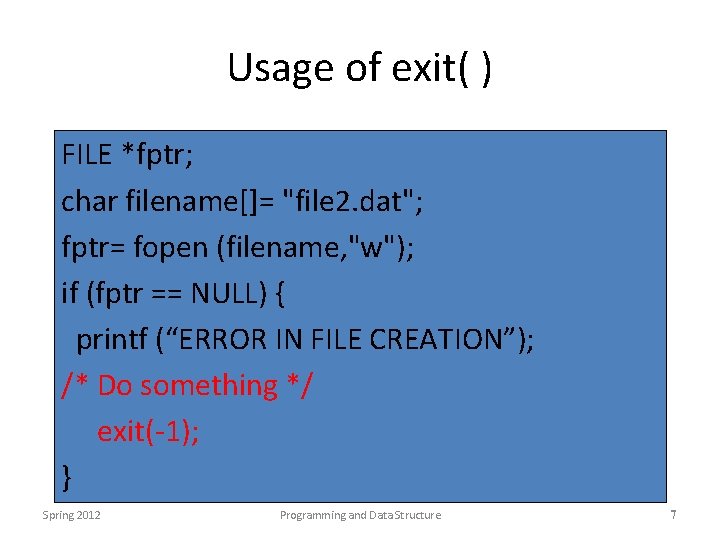 Usage of exit( )

FILE *fptr;
char filename[]= "file2.dat";
fptr= fopen (filename,"w");
if (fptr == NULL) {
printf (“ERROR IN FILE CREATION”);
/* Do something */
exit(-1);
}

Spring 2012

Programming and Data Structure

7